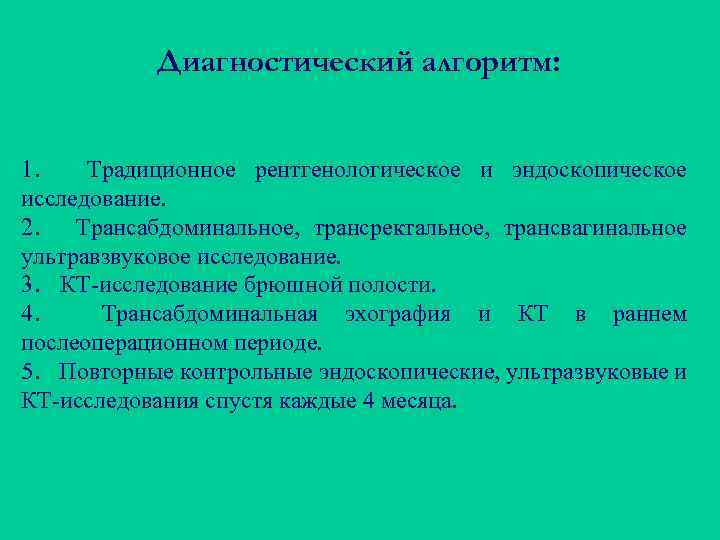 Диагностический алгоритм:

1. Традиционное рентгенологическое и эндоскопическое исследование.
2. Трансабдоминальное, трансректальное, трансвагинальное ультравзвуковое исследование.
3. КТ-исследование брюшной полости.
4. Трансабдоминальная эхография и КТ в раннем послеоперационном периоде.
5. Повторные контрольные эндоскопические, ультразвуковые и КТ-исследования спустя каждые 4 месяца.